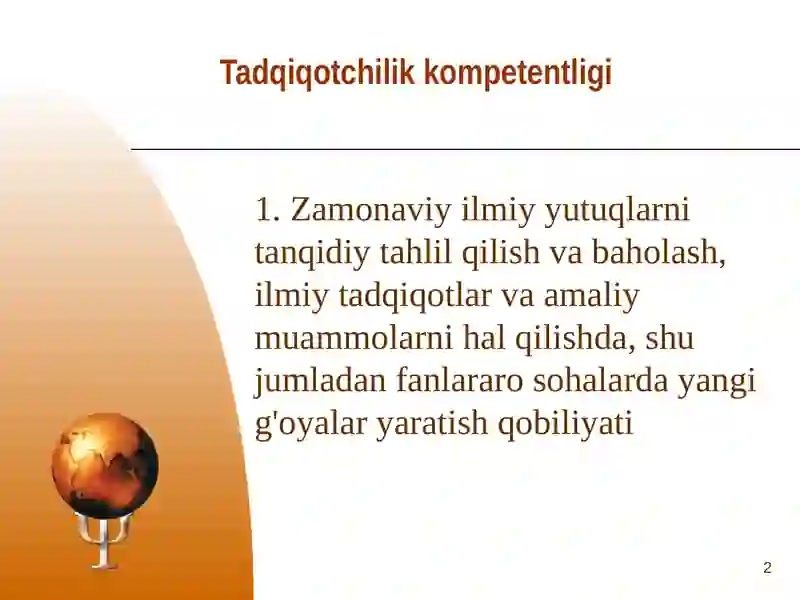 Tadqiqotchilik kompetentligi

1. Zamonaviy ilmiy yutuqlarni tanqidiy tahlil qilish va baholash, ilmiy tadqiqotlar va amaliy muammolarni hal qilishda, shu jumladan fanlararo sohalarda yangi g'oyalar yaratish qobiliyati

Ψ

2